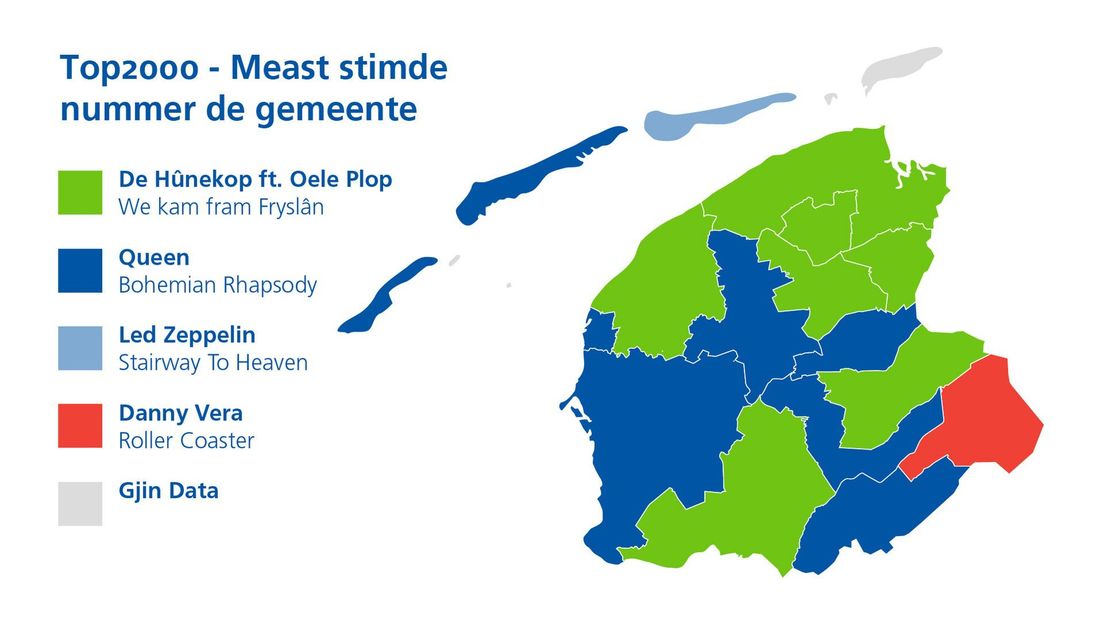 Top2000 - Meast stimde nummer de gemeente

De Hûnekop ft. Oele Plop
We kam fram Fryslân

Queen
Bohemian Rhapsody

Led Zeppelin
Stairway To Heaven

Danny Vera
Roller Coaster

Gjin Data